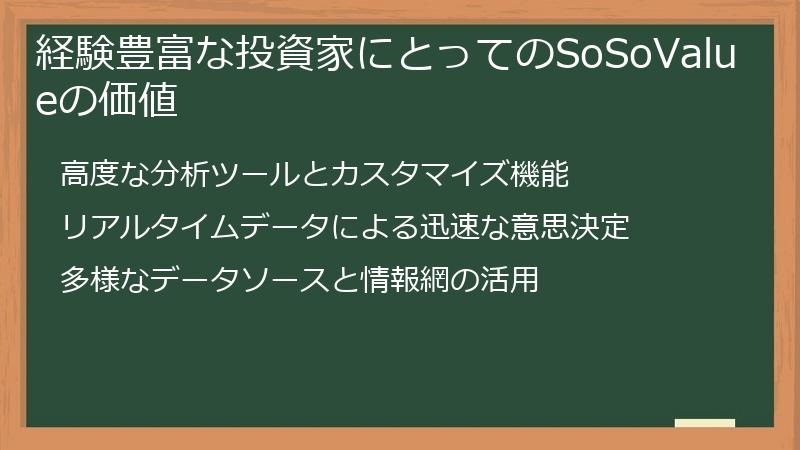 経験豊富な投資家にとってのSoSoValueの価値

高度な分析ツールとカスタマイズ機能

リアルタイムデータによる迅速な意思決定

多様なデータソースと情報網の活用